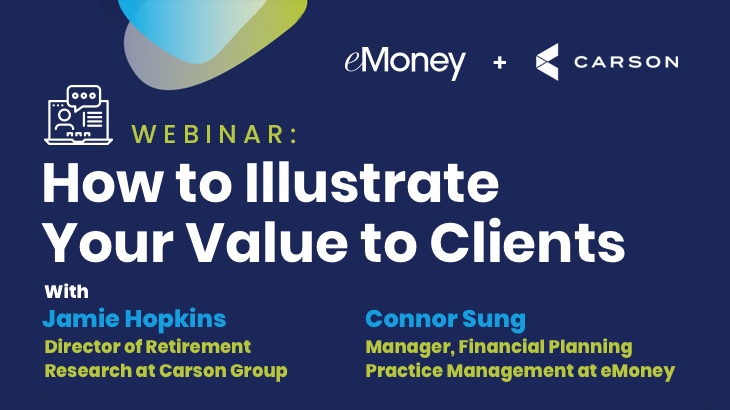 eMoney + CARSON

WEBINAR:

How to Illustrate Your Value to Clients

With

Jamie Hopkins
Director of Retirement Research at Carson Group

Connor Sung
Manager, Financial Planning Practice Management at eMoney